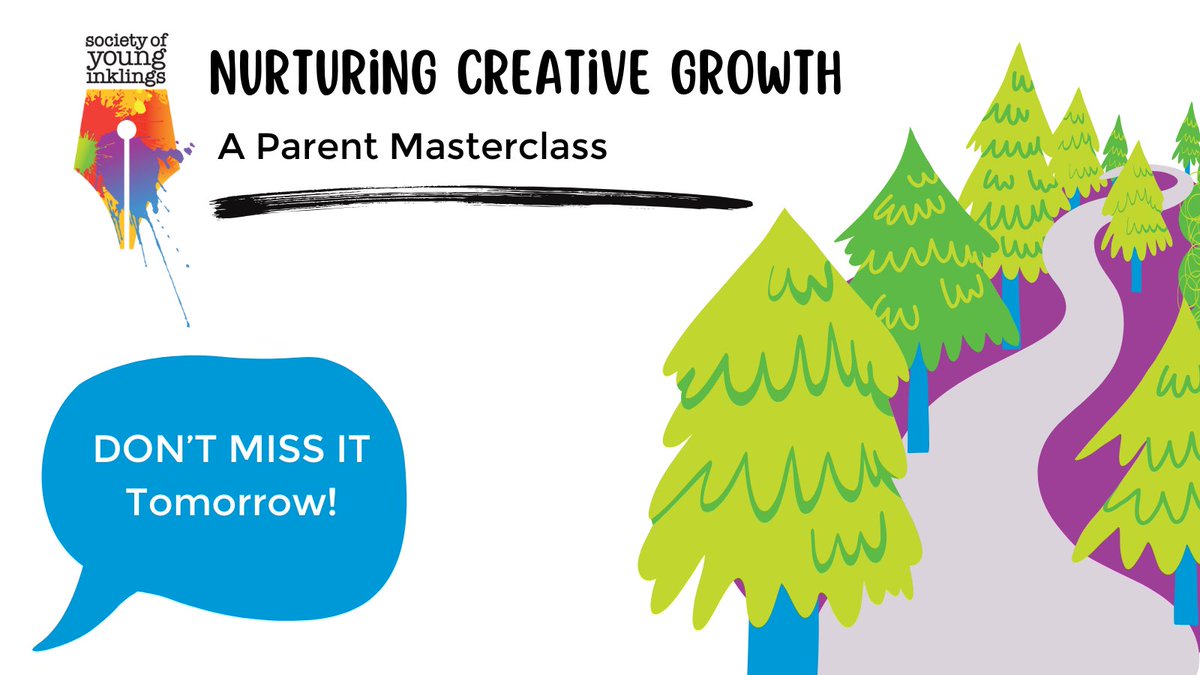 society of young inklings

NURTURiNG CREATiVE GROWTH

A Parent Masterclass

DON'T MISS IT
Tomorrow!